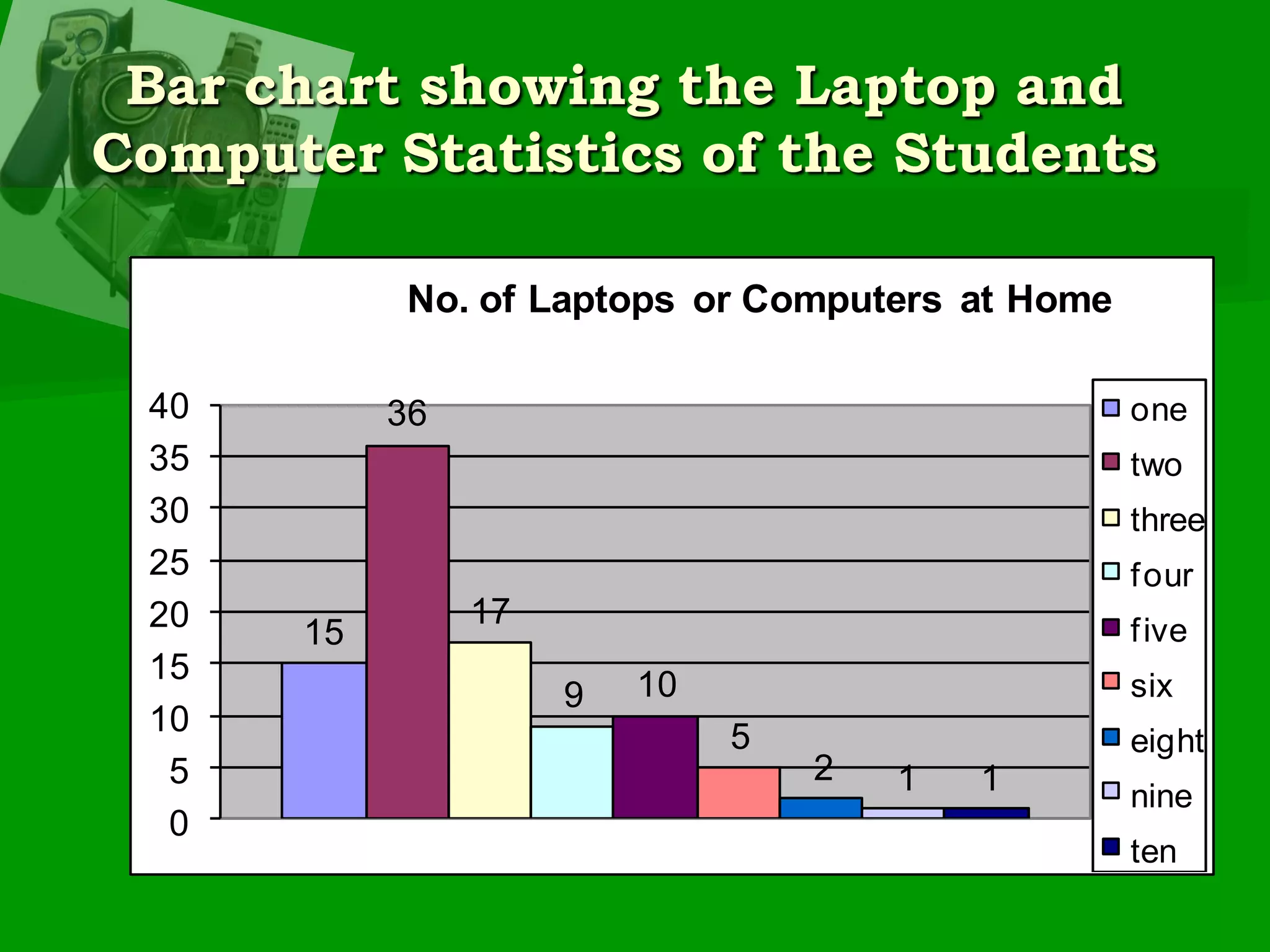 Bar chart showing the Laptop and Computer Statistics of the Students

No. of Laptops or Computers at Home

40
35
30
25
20
15
10
5
0

15
36
17
9
10
5
2
1
1

one
two
three
four
five
six
eight
nine
ten